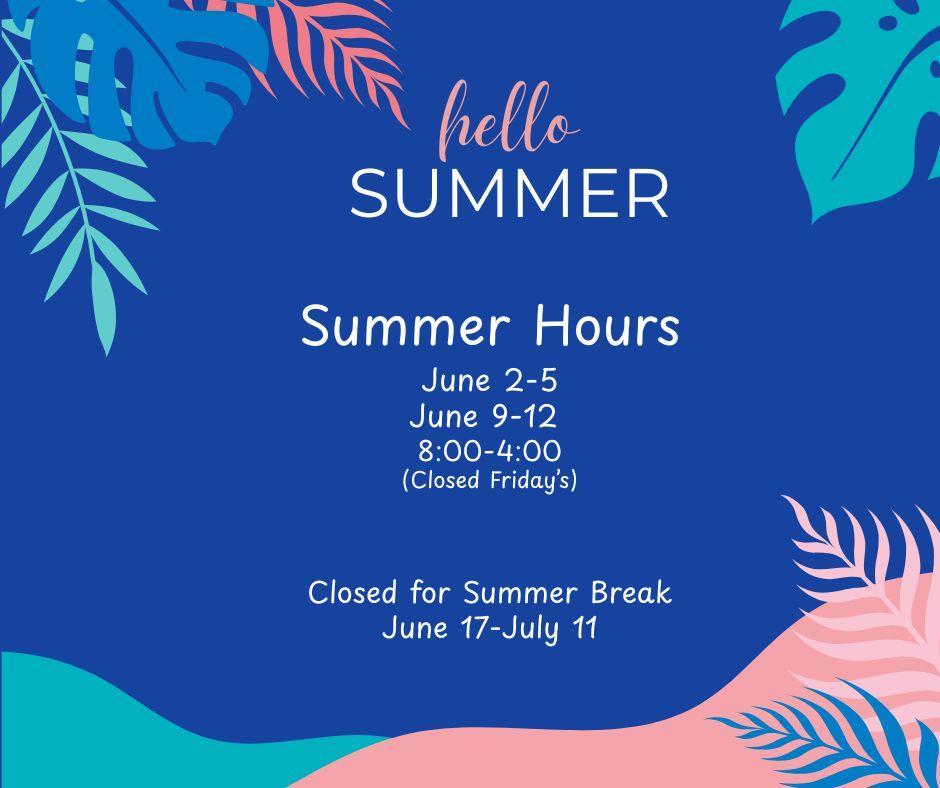 hello
SUMMER

Summer Hours
June 2-5
June 9-12
8:00-4:00
(Closed Friday's)

Closed for Summer Break
June 17-July 11